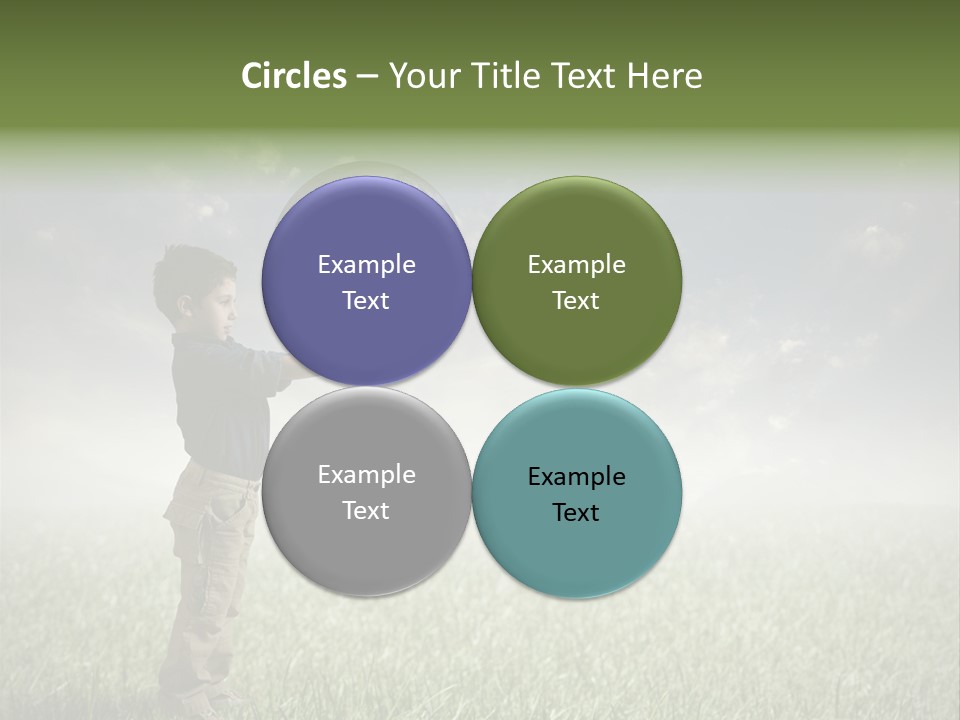 Circles – Your Title Text Here

Example Text

Example Text

Example Text

Example Text